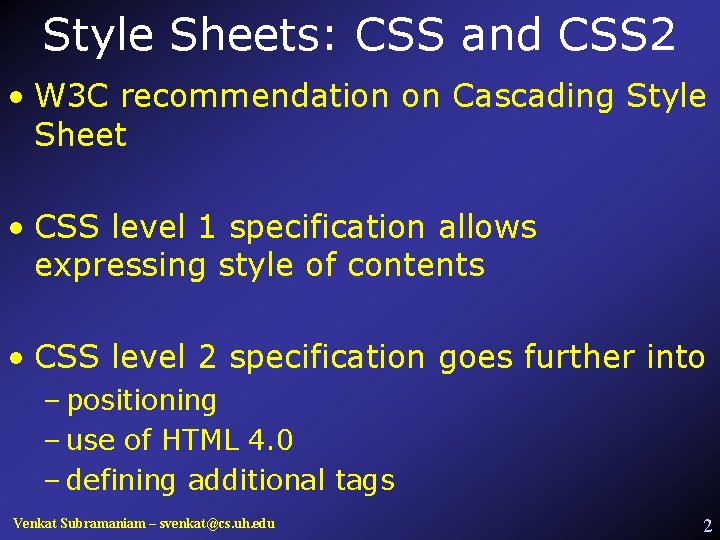 Style Sheets: CSS and CSS2

• W3C recommendation on Cascading Style Sheet

• CSS level 1 specification allows expressing style of contents

• CSS level 2 specification goes further into
– positioning
– use of HTML 4.0
– defining additional tags

Venkat Subramaniam – svenkat@cs.uh.edu

2